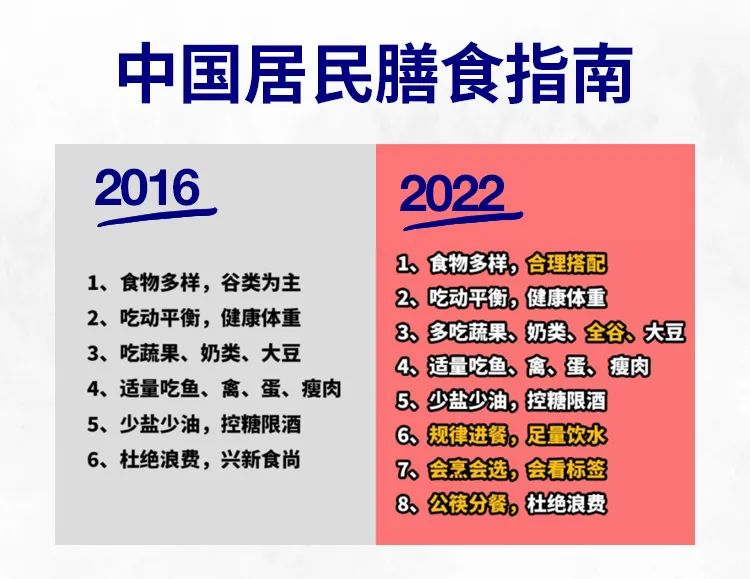 中国居民膳食指南

2016

1、食物多样，谷类为主
2、吃动平衡，健康体重
3、吃蔬果、奶类、大豆
4、适量吃鱼、禽、蛋、瘦肉
5、少盐少油，控糖限酒
6、杜绝浪费，兴新食尚

2022

1、食物多样，合理搭配
2、吃动平衡，健康体重
3、多吃蔬果、奶类、全谷、大豆
4、适量吃鱼、禽、蛋、瘦肉
5、少盐少油，控糖限酒
6、规律进餐，足量饮水
7、会烹会选，会看标签
8、公筷分餐，杜绝浪费